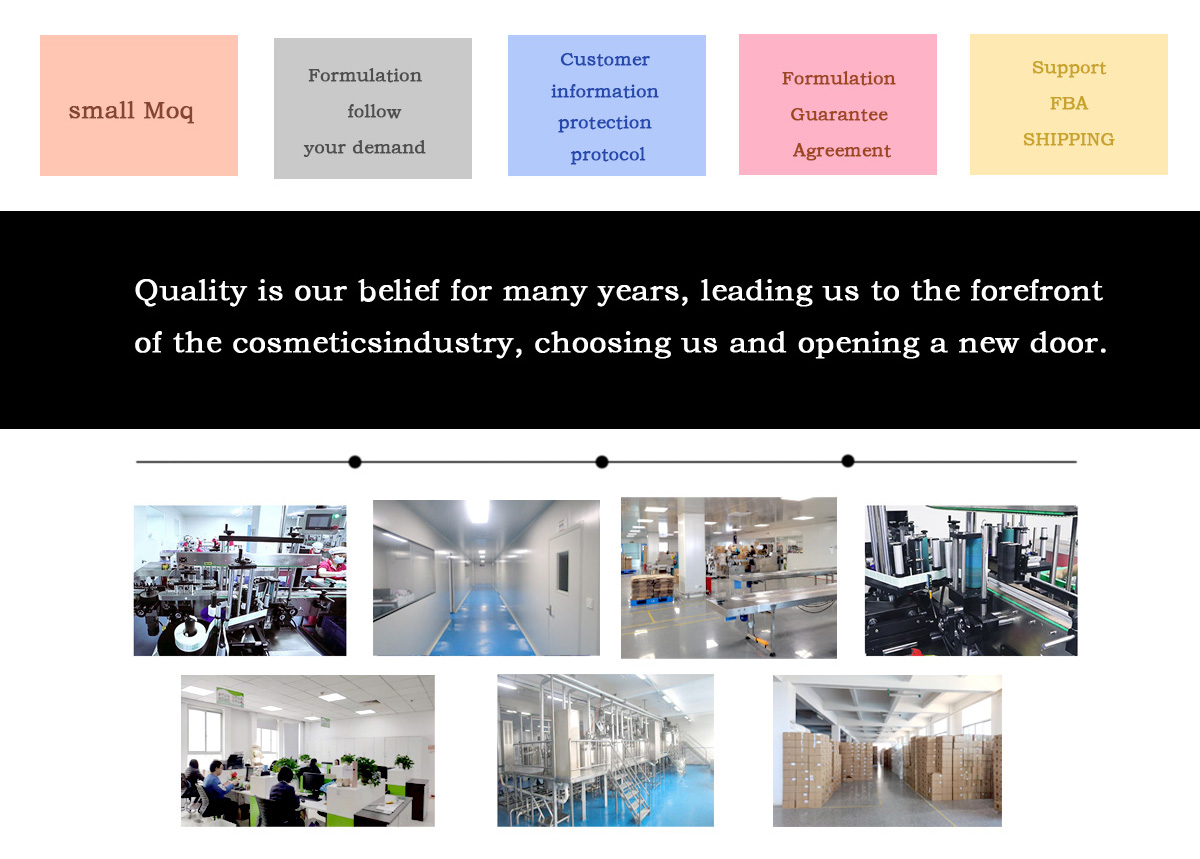 small Moq

Formulation follow your demand

Customer information protection protocol

Formulation Guarantee Agreement

Support FBA SHIPPING

Quality is our belief for many years, leading us to the forefront of the cosmeticsindustry, choosing us and opening a new door.